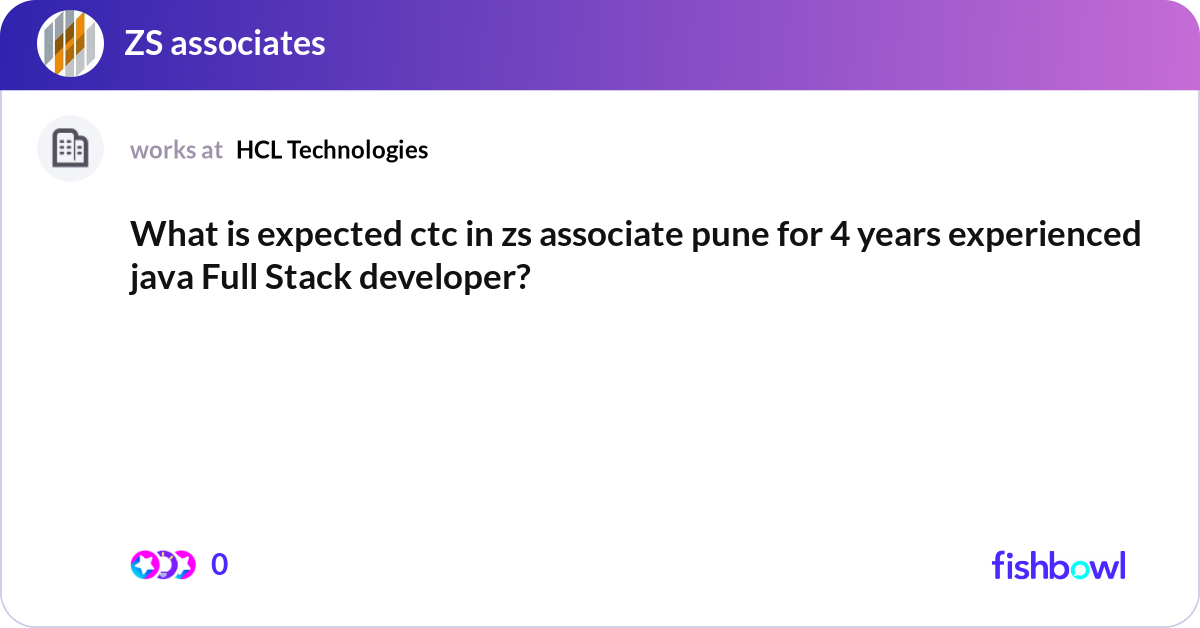 ZS associates

works at HCL Technologies

What is expected ctc in zs associate pune for 4 years experienced java Full Stack developer?

0

fishbowl